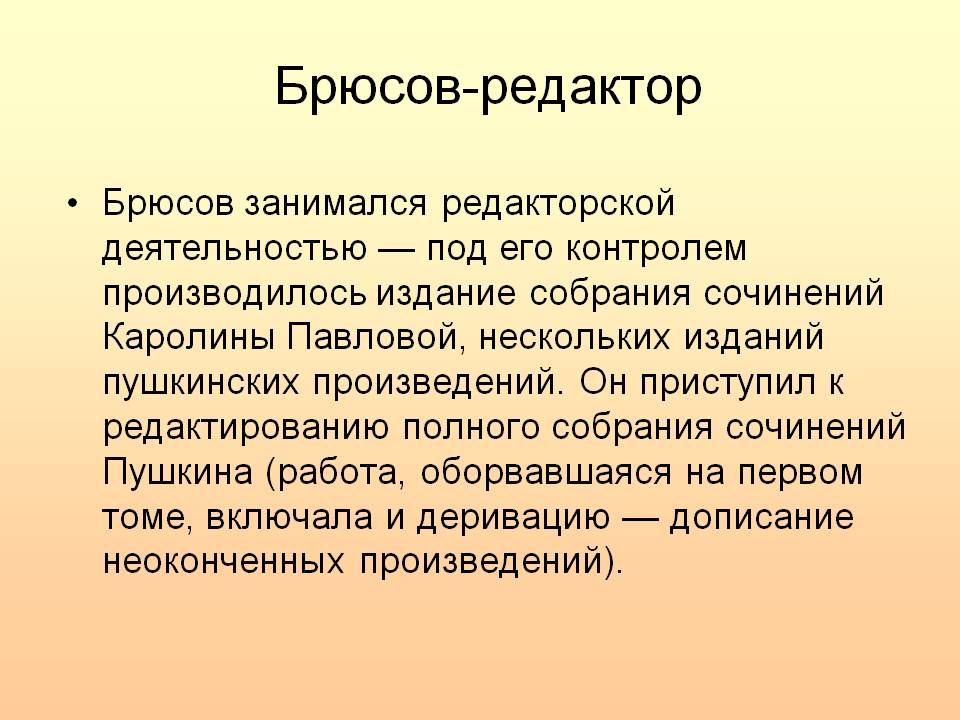 Брюсов-редактор

• Брюсов занимался редакторской деятельностью — под его контролем производилось издание собрания сочинений Каролины Павловой, нескольких изданий пушкинских произведений. Он приступил к редактированию полного собрания сочинений Пушкина (работа, оборвавшаяся на первом томе, включала и деривацию — дописание неоконченных произведений).